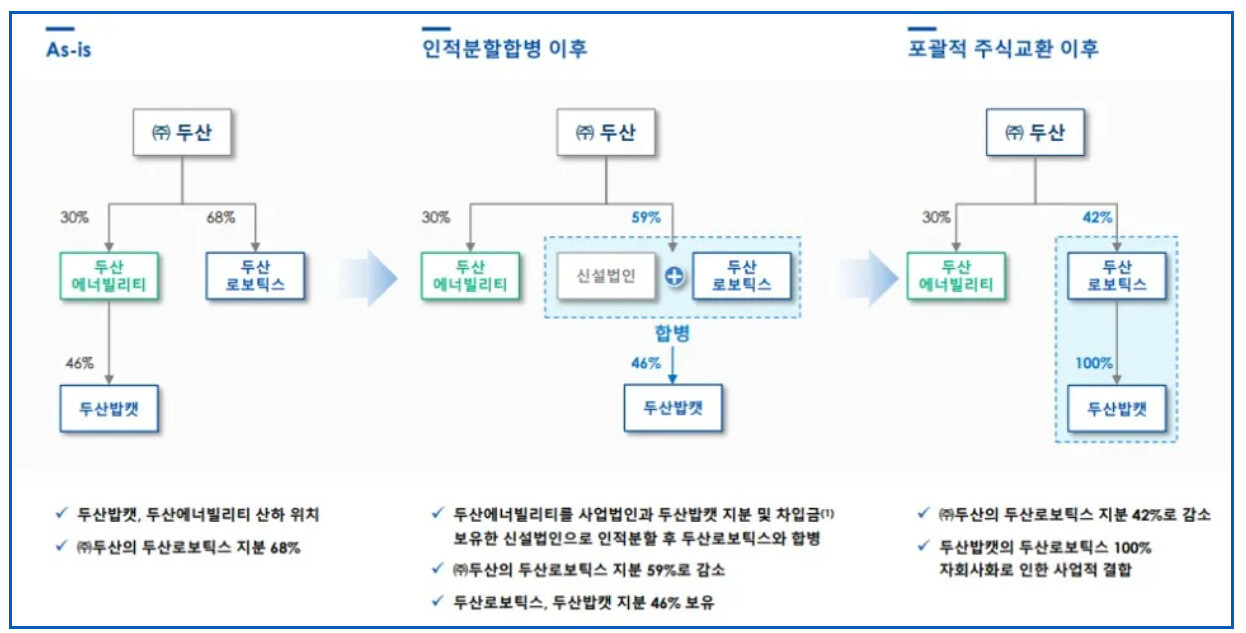 As-is

㈜ 두산

30%

68%

두산 에너빌리티

두산 로보틱스

46%

두산밥캣

✓ 두산밥캣, 두산에너빌리티 산하 위치

✓ ㈜두산의 두산로보틱스 지분 68%

인적분할합병 이후

㈜ 두산

30%

59%

두산 에너빌리티

신설법인

두산 로보틱스

합병

46%

두산밥캣

✓ 두산에너빌리티를 사업법인과 두산밥캣 지분 및 차입금⑴ 보유한 신설법인으로 인적분할 후 두산로보틱스와 합병

✓ ㈜두산의 두산로보틱스 지분 59%로 감소

✓ 두산로보틱스, 두산밥캣 지분 46% 보유

포괄적 주식교환 이후

㈜ 두산

30%

42%

두산 에너빌리티

두산 로보틱스

100%

두산밥캣

✓ ㈜두산의 두산로보틱스 지분 42%로 감소

✓ 두산밥캣의 두산로보틱스 100% 자회사화로 인한 사업적 결합